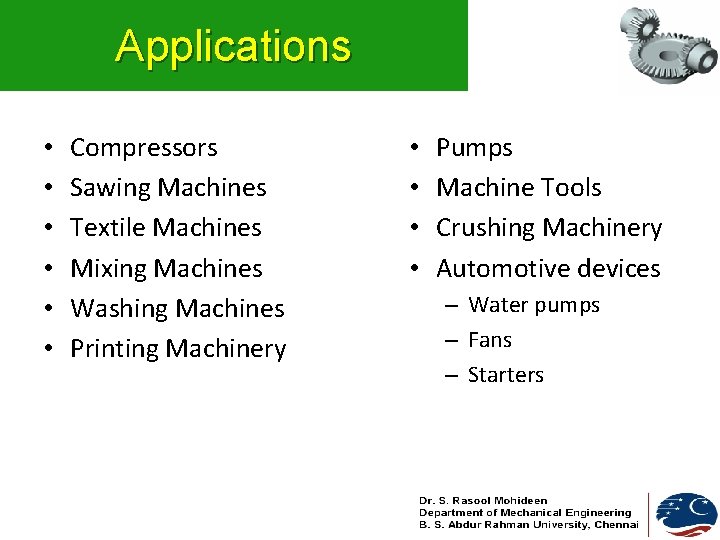 Applications

• Compressors
• Sawing Machines
• Textile Machines
• Mixing Machines
• Washing Machines
• Printing Machinery

• Pumps
• Machine Tools
• Crushing Machinery
• Automotive devices
– Water pumps
– Fans
– Starters

Dr. S. Rasool Mohideen
Department of Mechanical Engineering
B. S. Abdur Rahman University, Chennai